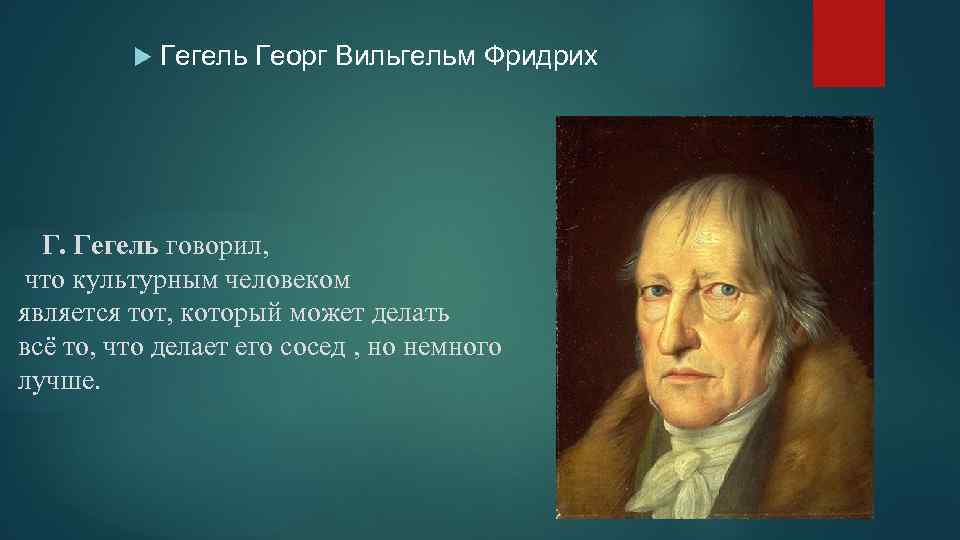 Гегель Георг Вильгельм Фридрих

Г. Гегель говорил, что культурным человеком является тот, который может делать всё то, что делает его сосед , но немного лучше.